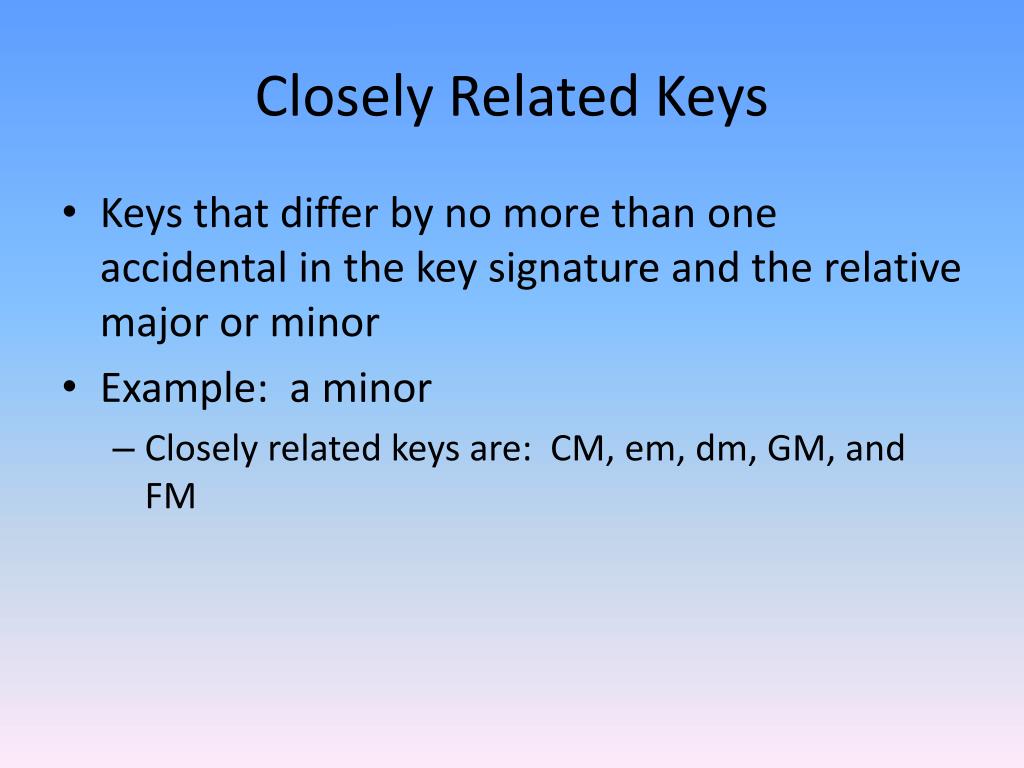 Closely Related Keys

• Keys that differ by no more than one accidental in the key signature and the relative major or minor

• Example: a minor

– Closely related keys are: CM, em, dm, GM, and FM